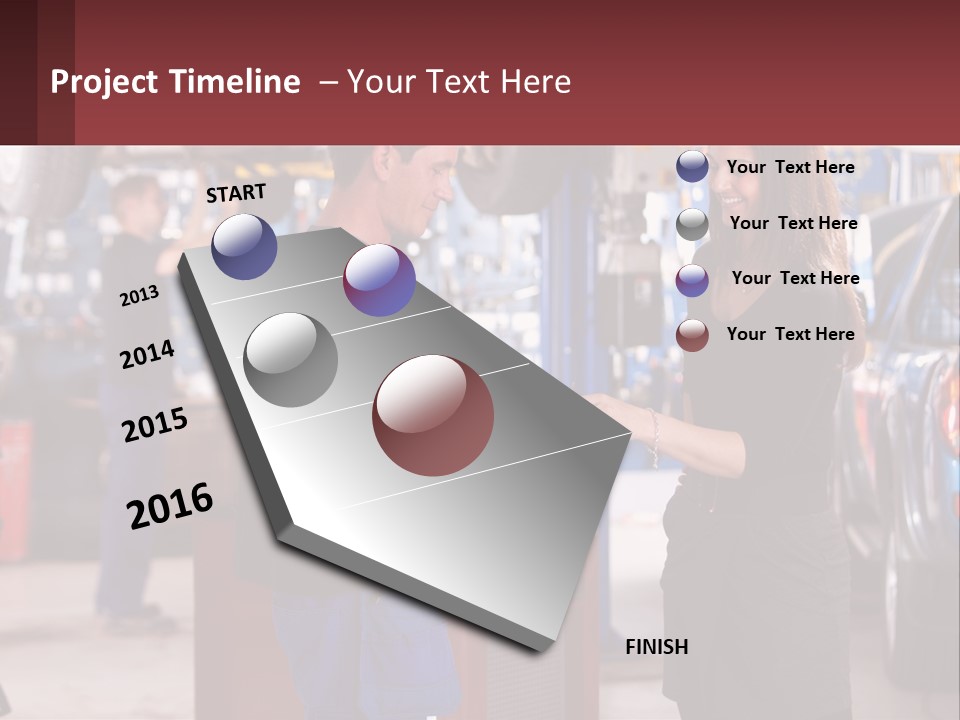 Project Timeline – Your Text Here

START

2013

2014

2015

2016

FINISH

Your Text Here

Your Text Here

Your Text Here

Your Text Here